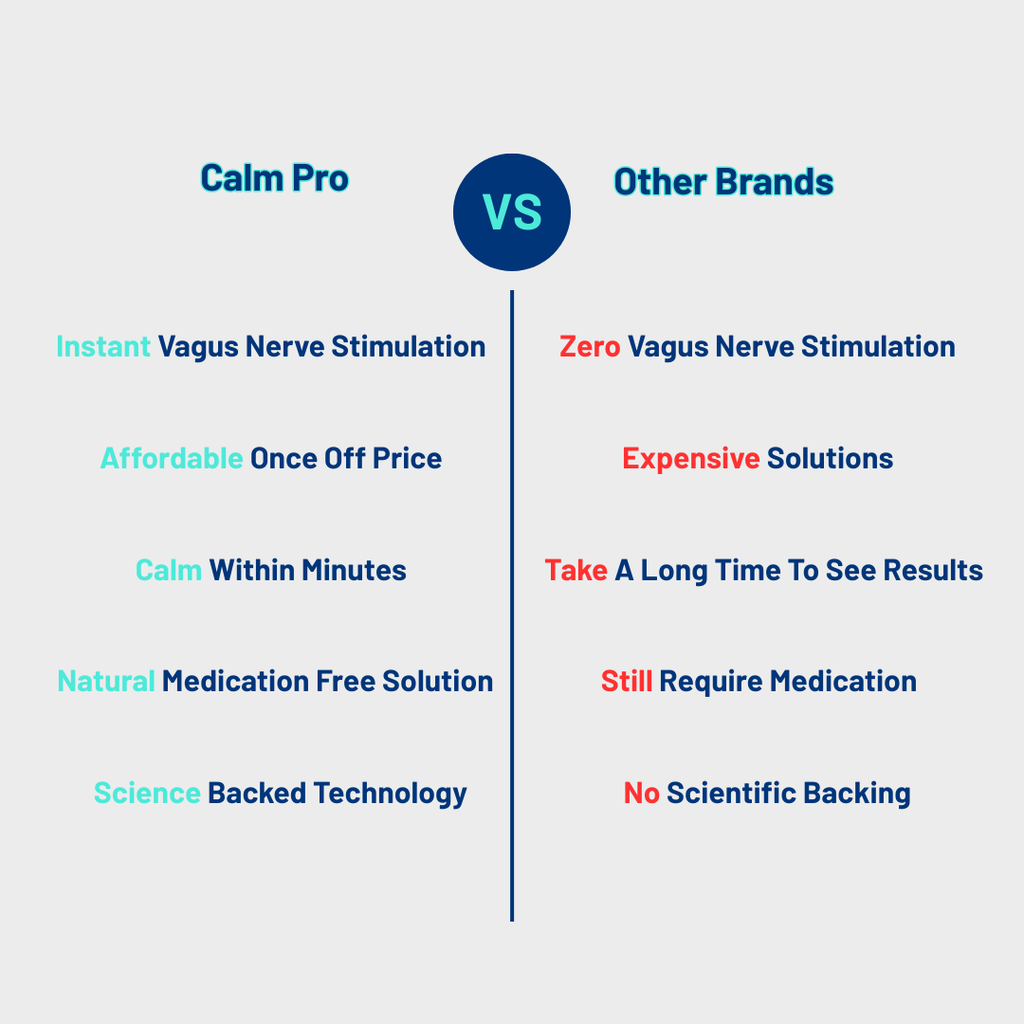 Calm Pro

VS

Other Brands

Instant Vagus Nerve Stimulation

Affordable Once Off Price

Calm Within Minutes

Natural Medication Free Solution

Science Backed Technology

Zero Vagus Nerve Stimulation

Expensive Solutions

Take A Long Time To See Results

Still Require Medication

No Scientific Backing